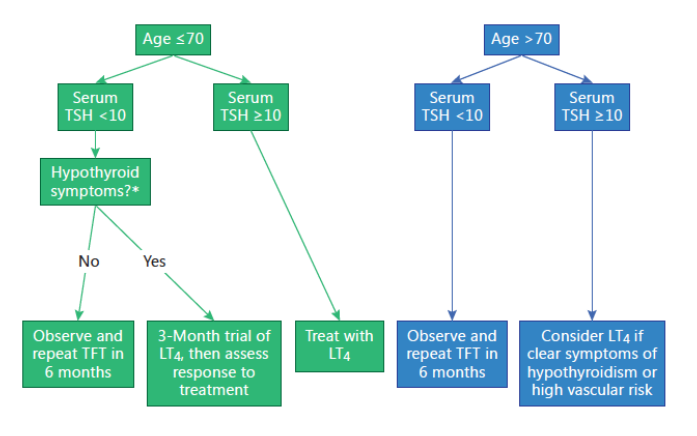 Age ≤70

Serum TSH <10

Serum TSH ≥10

Hypothyroid symptoms?*

No

Yes

Observe and repeat TFT in 6 months

3-Month trial of $LT_4$, then assess response to treatment

Treat with $LT_4$

Age >70

Serum TSH <10

Serum TSH ≥10

Observe and repeat TFT in 6 months

Consider $LT_4$ if clear symptoms of hypothyroidism or high vascular risk